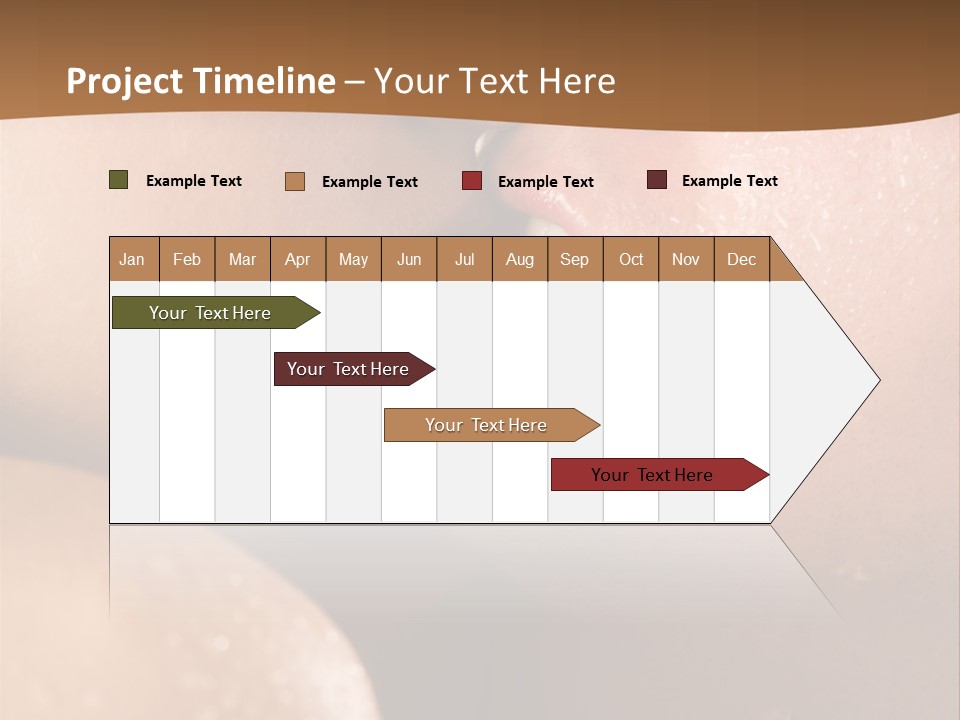 Project Timeline – Your Text Here

Example Text
Example Text
Example Text
Example Text

| Jan | Feb | Mar | Apr | May | Jun | Jul | Aug | Sep | Oct | Nov | Dec |
|---|---|---|---|---|---|---|---|---|---|---|---|

Your Text Here
Your Text Here
Your Text Here
Your Text Here